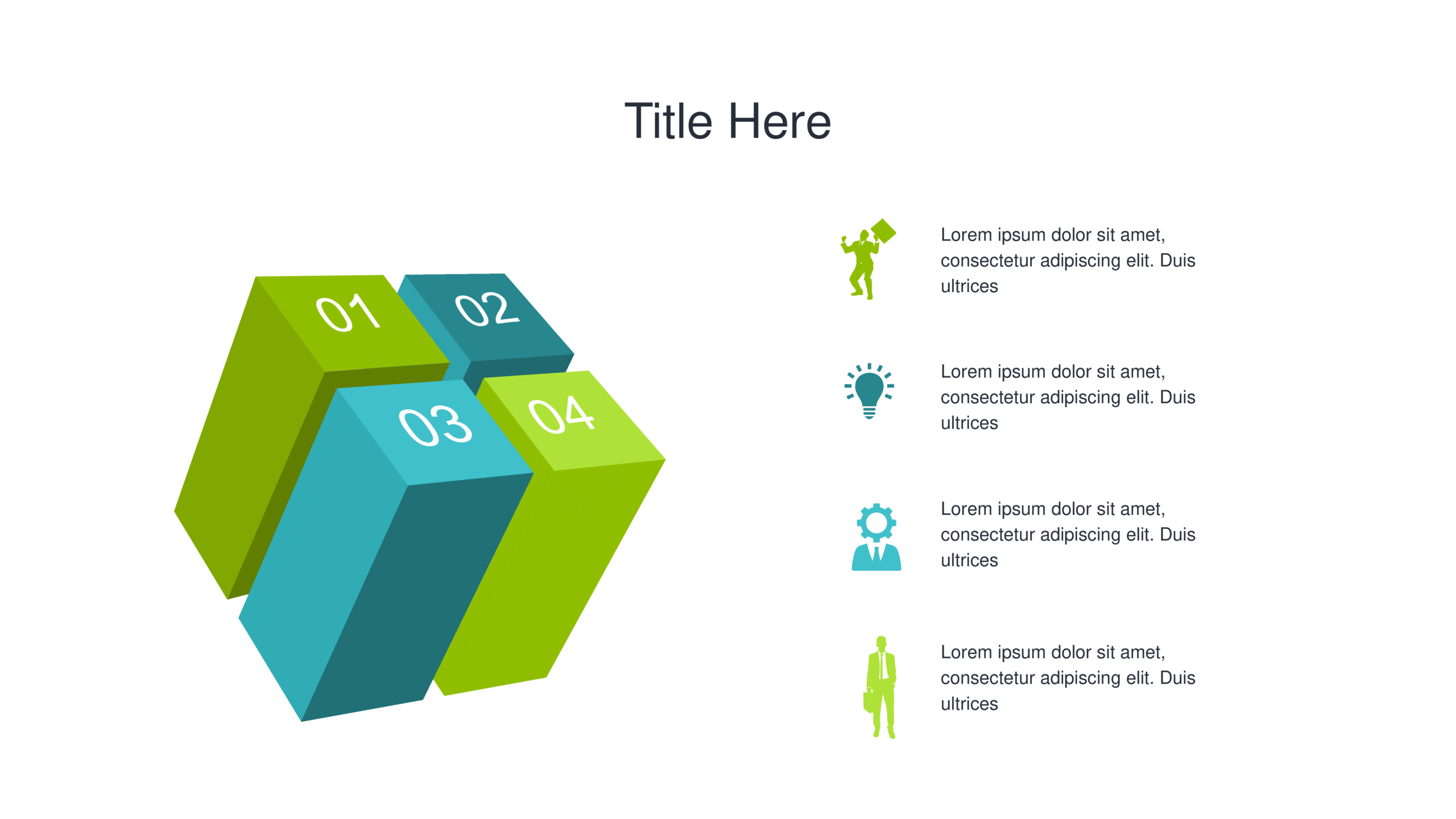 Title Here

01

02

03

04

Lorem ipsum dolor sit amet, consectetur adipiscing elit. Duis ultrices

Lorem ipsum dolor sit amet, consectetur adipiscing elit. Duis ultrices

Lorem ipsum dolor sit amet, consectetur adipiscing elit. Duis ultrices

Lorem ipsum dolor sit amet, consectetur adipiscing elit. Duis ultrices